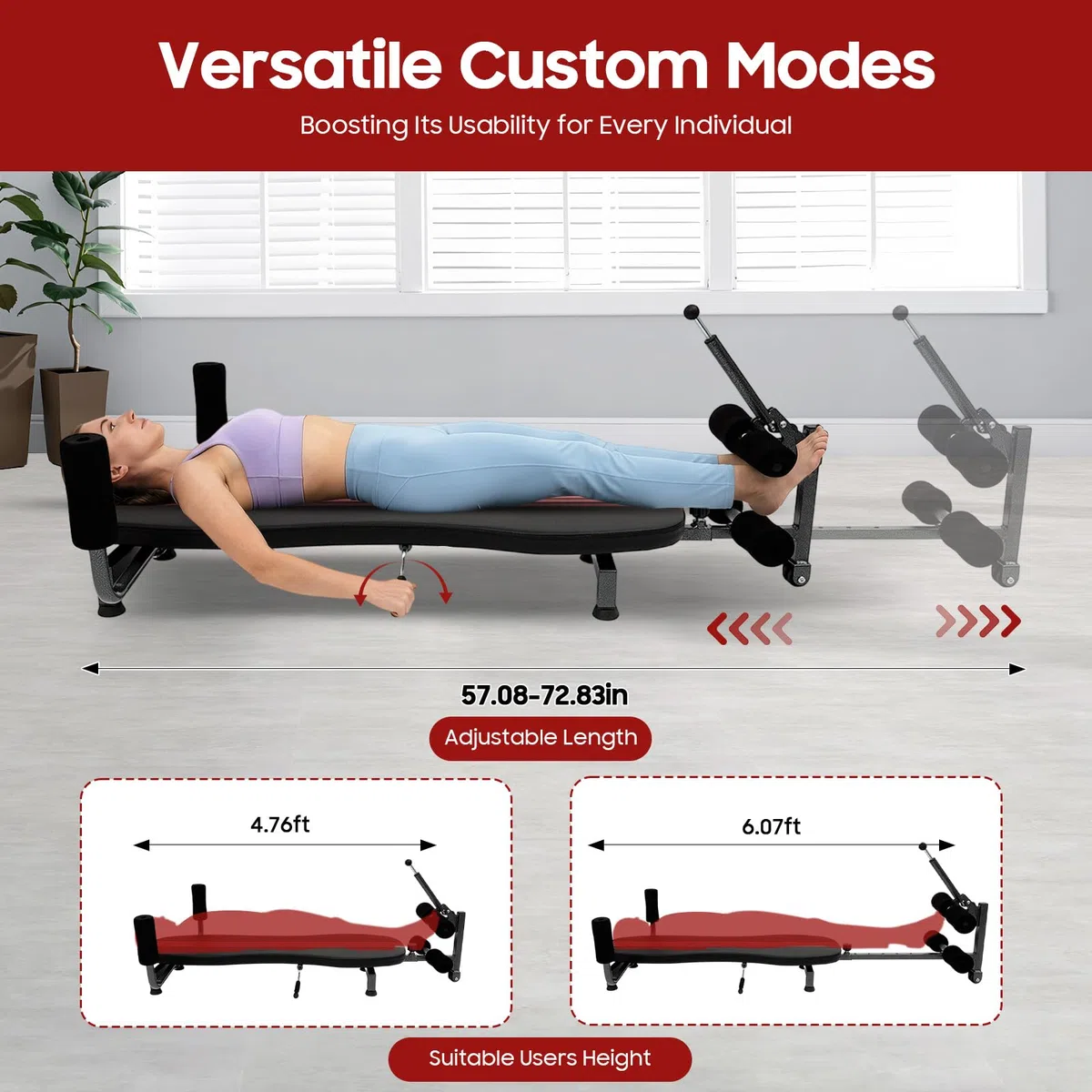 Versatile Custom Modes

Boosting Its Usability for Every Individual

57.08-72.83in

Adjustable Length

4.76ft

6.07ft

Suitable Users Height